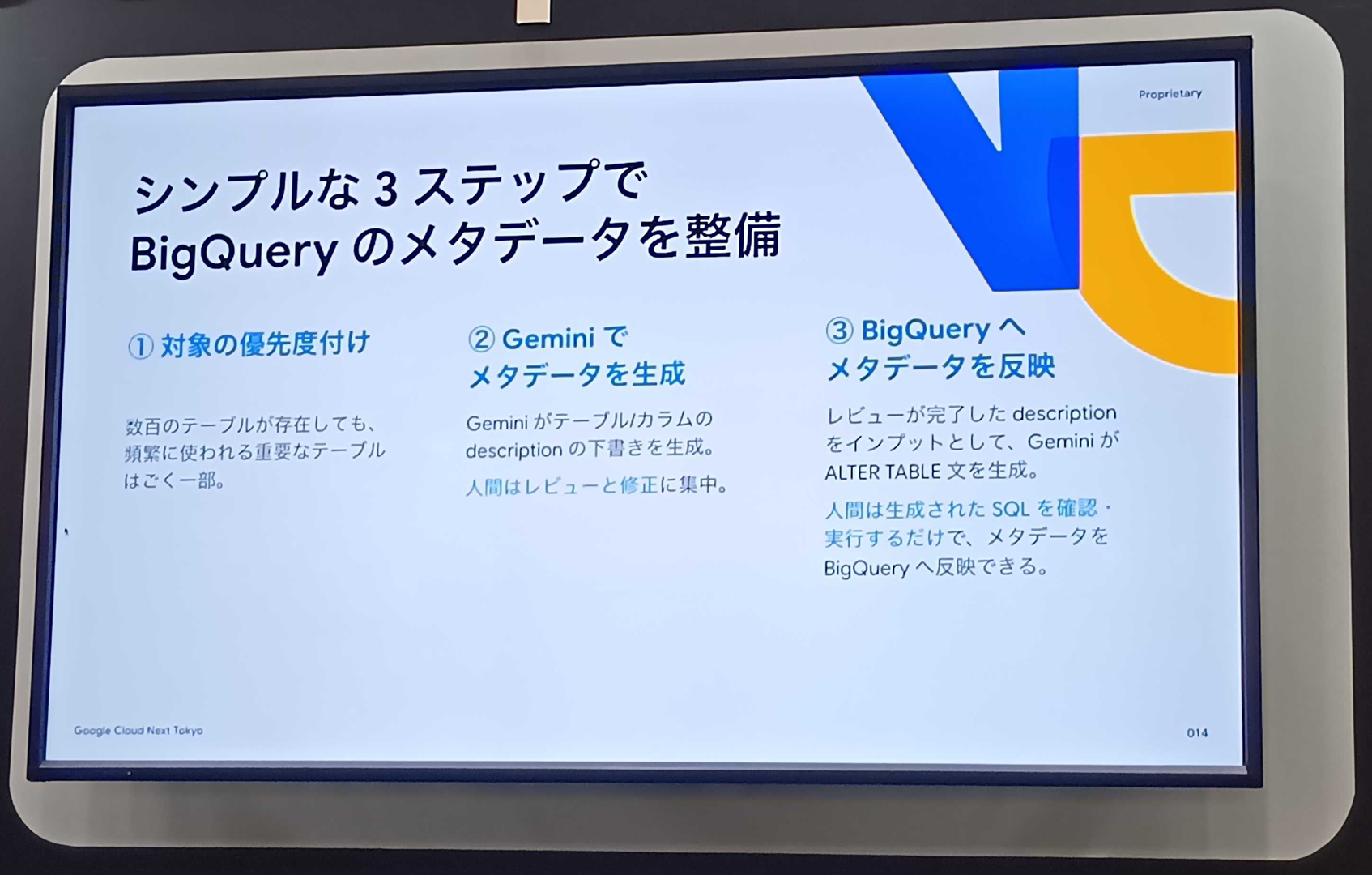 Proprietary

シンプルな 3 ステップで
BigQuery のメタデータを整備

① 対象の優先度付け

数百のテーブルが存在しても、頻繁に使われる重要なテーブルはごく一部。

② Gemini で
メタデータを生成

Gemini がテーブル/カラムの description の下書きを生成。

人間はレビューと修正に集中。

③ BigQuery へ
メタデータを反映

レビューが完了した description をインプットとして、Gemini が ALTER TABLE 文を生成。

人間は生成された SQL を確認・実行するだけで、メタデータを BigQuery へ反映できる。

Google Cloud Next Tokyo

014